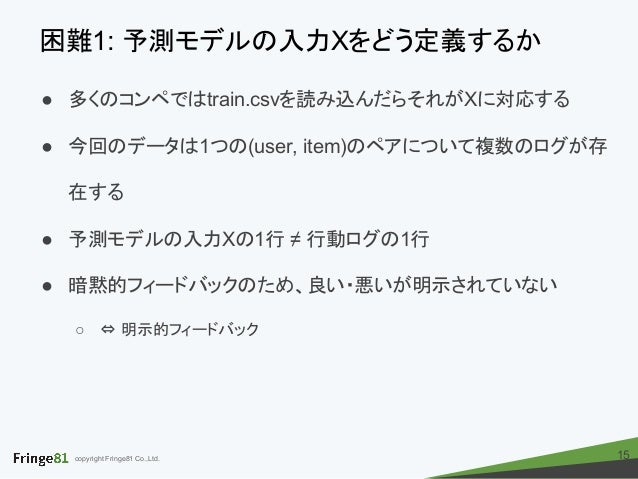 困難1: 予測モデルの入力Xをどう定義するか

● 多くのコンペではtrain.csvを読み込んだらそれがXに対応する

● 今回のデータは1つの(user, item)のペアについて複数のログが存在する

● 予測モデルの入力Xの1行 ≠ 行動ログの1行

● 暗黙的フィードバックのため、良い・悪いが明示されていない

○ ⇔ 明示的フィードバック

Fringe81 copyright Fringe81 Co.,Ltd.

15